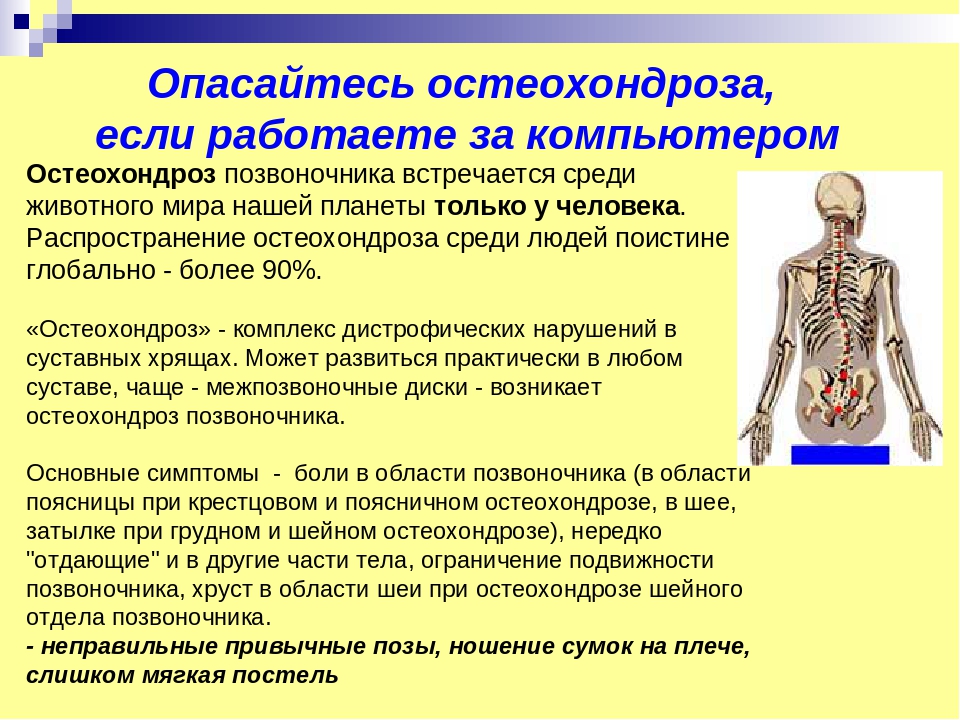 Опасайтесь остеохондроза, если работаете за компьютером

Остеохондроз позвоночника встречается среди животного мира нашей планеты только у человека. Распространение остеохондроза среди людей поистине глобально - более 90%.

«Остеохондроз» - комплекс дистрофических нарушений в суставных хрящах. Может развиться практически в любом суставе, чаще - межпозвоночные диски - возникает остеохондроз позвоночника.

Основные симптомы - боли в области позвоночника (в области поясницы при крестцовом и поясничном остеохондрозе, в шее, затылке при грудном и шейном остеохондрозе), нередко "отдающие" и в другие части тела, ограничение подвижности позвоночника, хруст в области шеи при остеохондрозе шейного отдела позвоночника.
- неправильные привычные позы, ношение сумок на плече, слишком мягкая постель